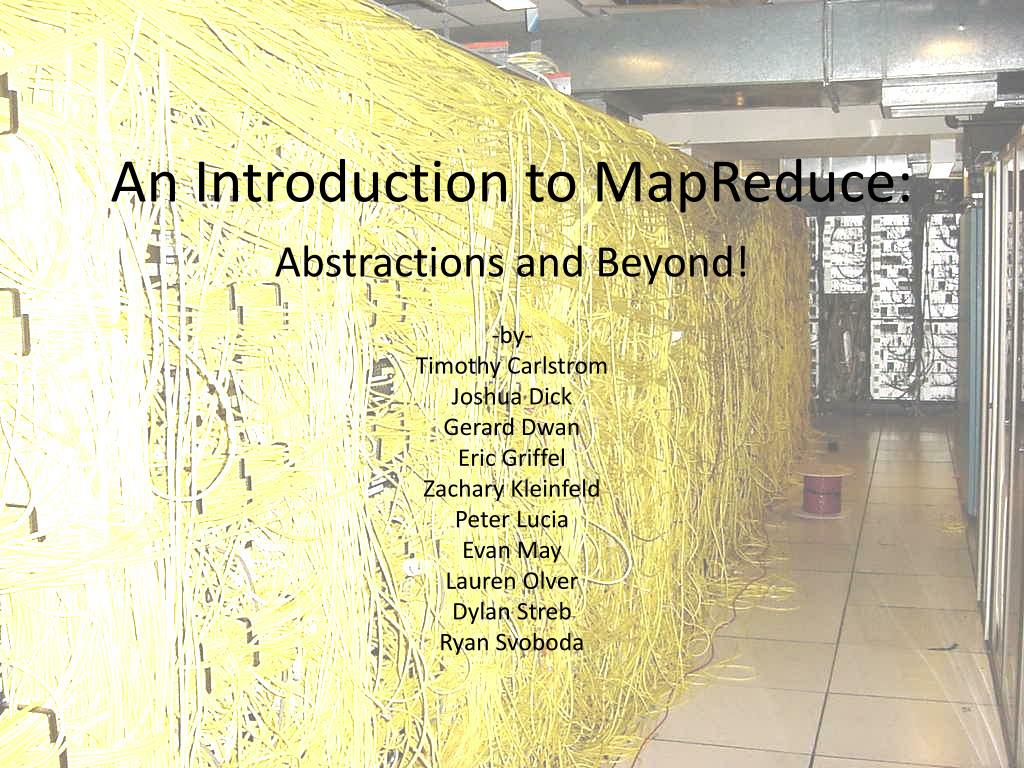 An Introduction to MapReduce:

Abstractions and Beyond!

-by-
Timothy Carlstrom
Joshua Dick
Gerard Dwan
Eric Griffel
Zachary Kleinfeld
Peter Lucia
Evan May
Lauren Olver
Dylan Streb
Ryan Svoboda